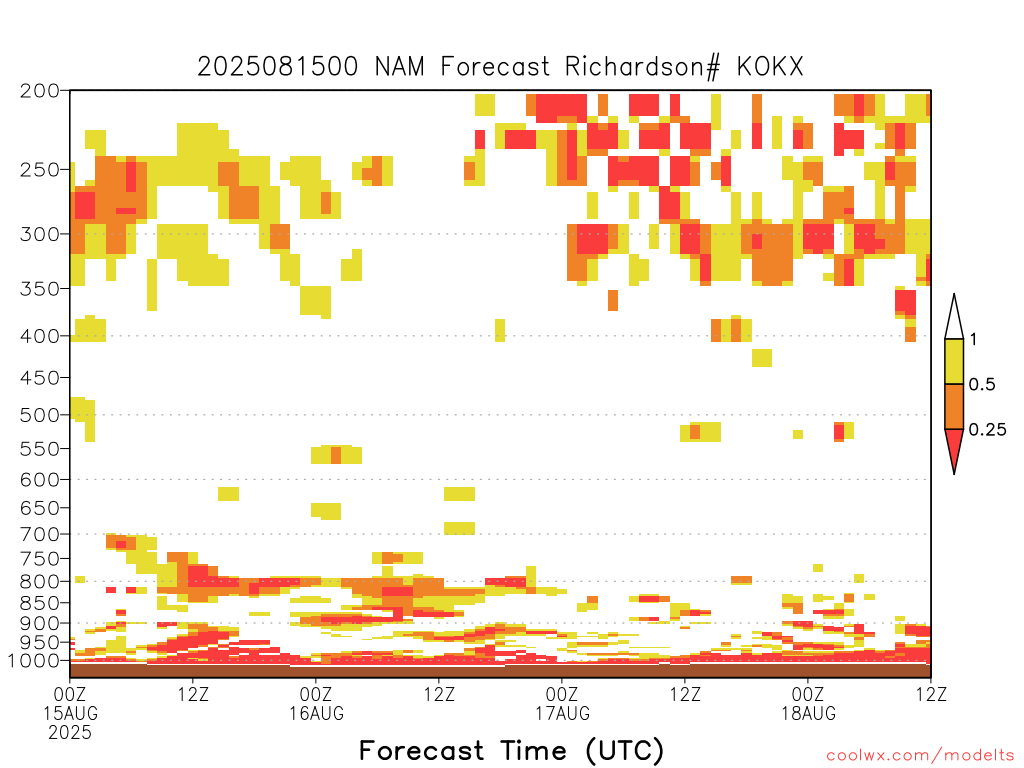 2025081500 NAM Forecast Richardson# KOKX

200
250
300
350
400
450
500
550
600
650
700
750
800
850
900
950
1000

1
0.5
0.25

00Z
15AUG
2025
12Z
00Z
16AUG
12Z
00Z
17AUG
12Z
00Z
18AUG
12Z

Forecast Time (UTC)

coolwx.com/modelts